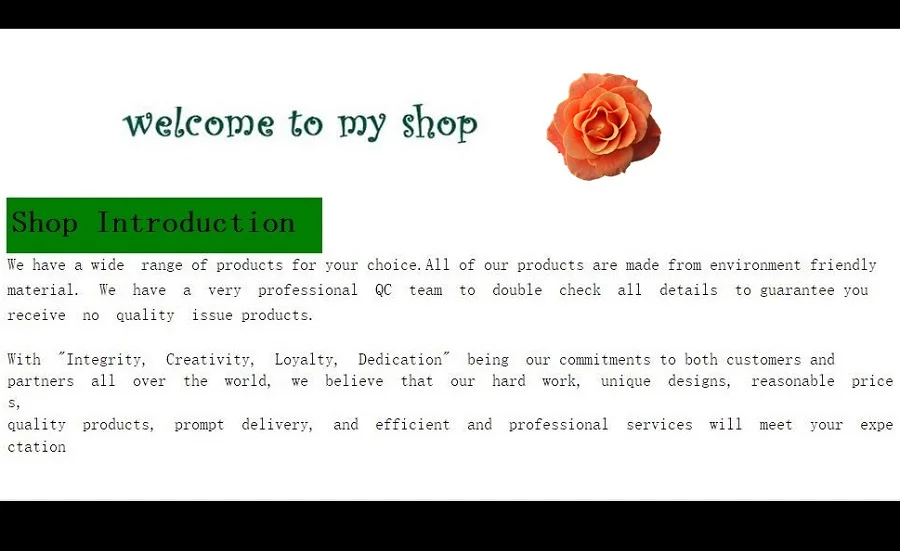 welcome to my shop

Shop Introduction

We have a wide range of products for your choice.All of our products are made from environment friendly material. We have a very professional QC team to double check all details to guarantee you receive no quality issue products.

With "Integrity, Creativity, Loyalty, Dedication" being our commitments to both customers and partners all over the world, we believe that our hard work, unique designs, reasonable prices, quality products, prompt delivery, and efficient and professional services will meet your expectation